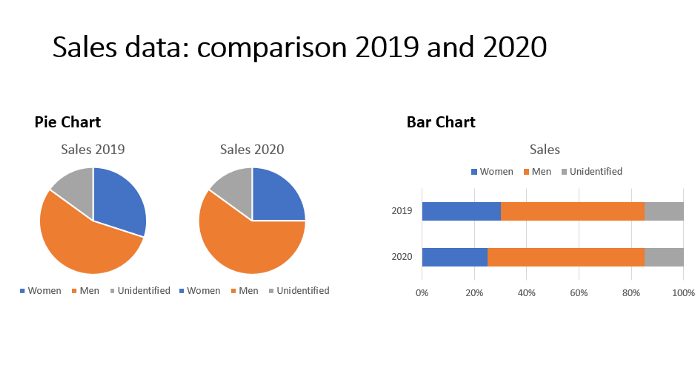 Sales data: comparison 2019 and 2020

Pie Chart

Sales 2019

Women Men Unidentified

Sales 2020

Women Men Unidentified

Bar Chart

Sales

Women Men Unidentified

2019

2020

0% 20% 40% 60% 80% 100%